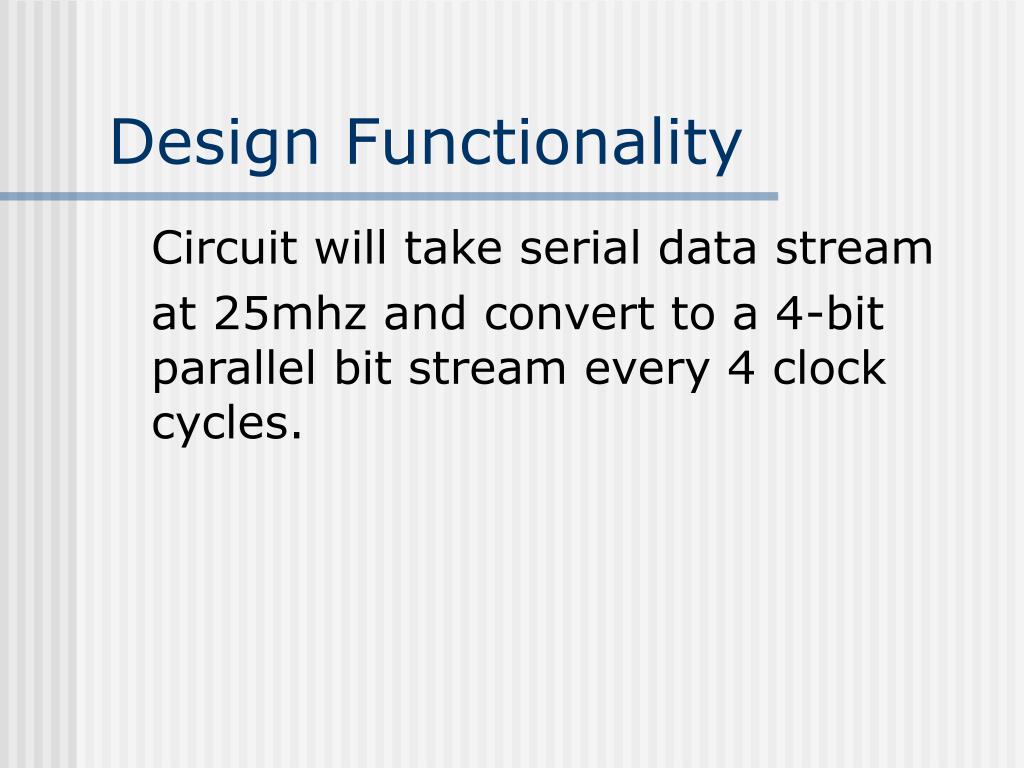 Design Functionality

Circuit will take serial data stream

at 25mhz and convert to a 4-bit parallel bit stream every 4 clock cycles.